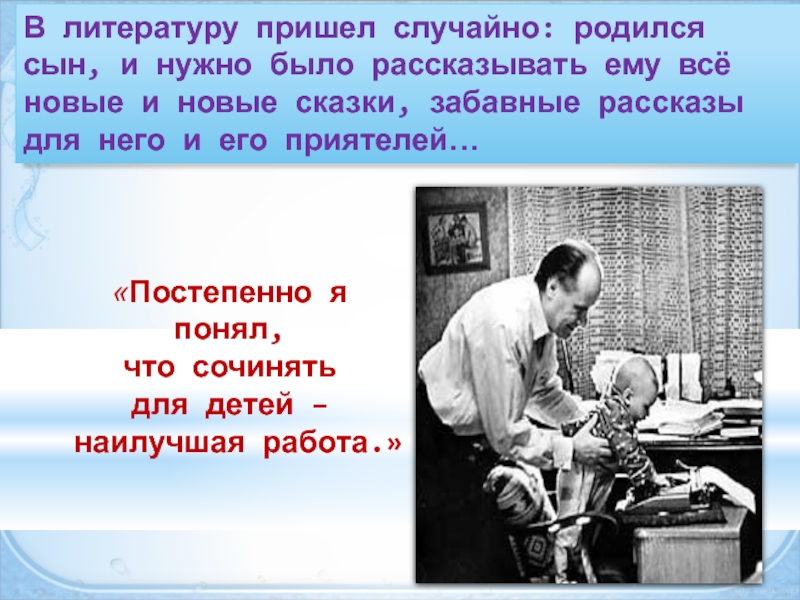 В литературу пришел случайно: родился сын, и нужно было рассказывать ему всё новые и новые сказки, забавные рассказы для него и его приятелей…

«Постепенно я понял, что сочинять для детей – наилучшая работа.»